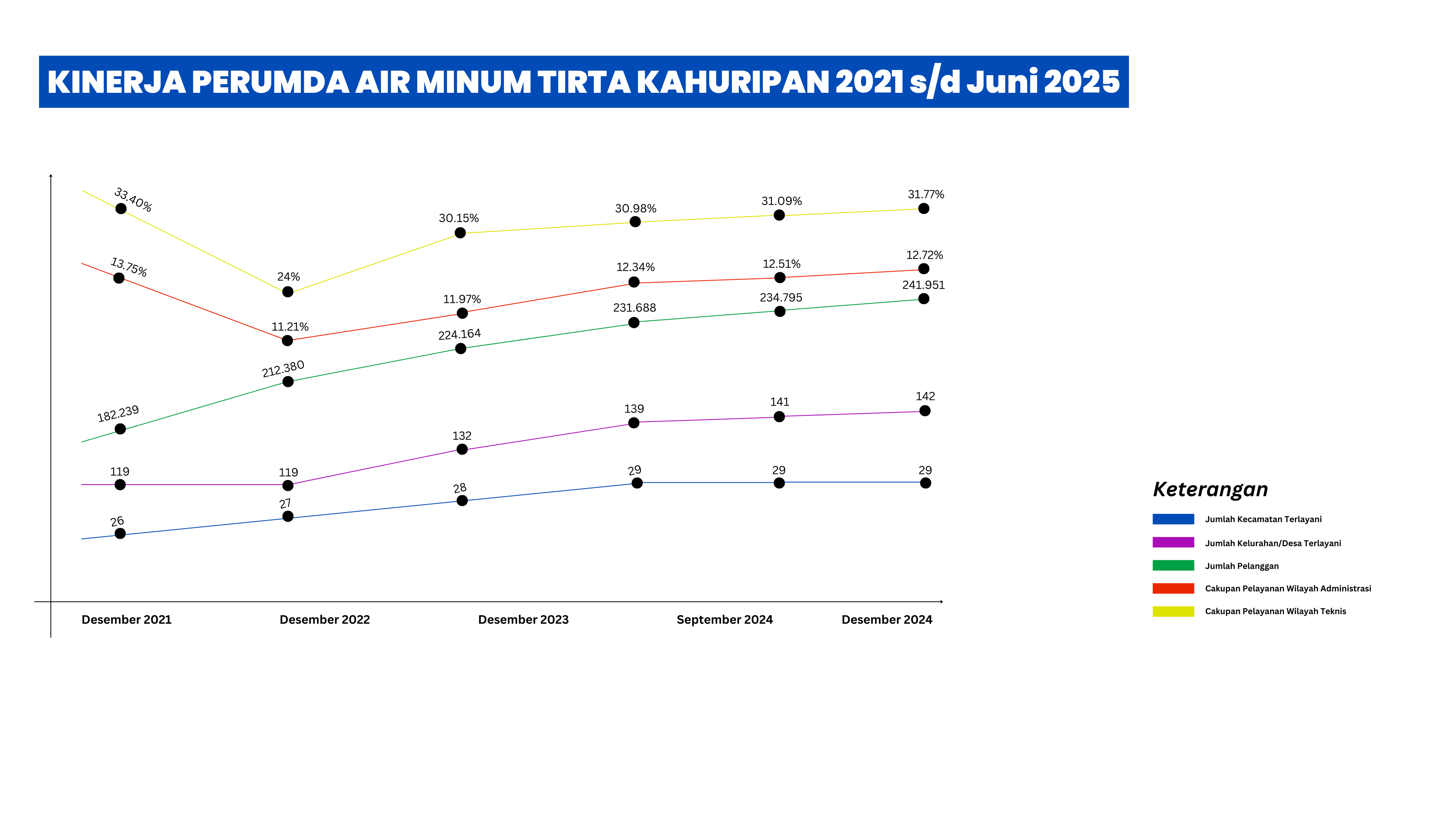 KINERJA PERUMDA AIR MINUM TIRTA KAHURIPAN 2021 s/d Juni 2025

33.40%
24%
30.15%
30.98%
31.09%
31.77%
13.75%
11.21%
11.97%
12.34%
12.51%
12.72%
182.239
212.380
224.164
231.688
234.795
241.951
119
119
132
139
141
142
26
27
28
29
29
29

Desember 2021
Desember 2022
Desember 2023
September 2024
Desember 2024

Keterangan
Jumlah Kecamatan Terlayani
Jumlah Kelurahan/Desa Terlayani
Jumlah Pelanggan
Cakupan Pelayanan Wilayah Administrasi
Cakupan Pelayanan Wilayah Teknis